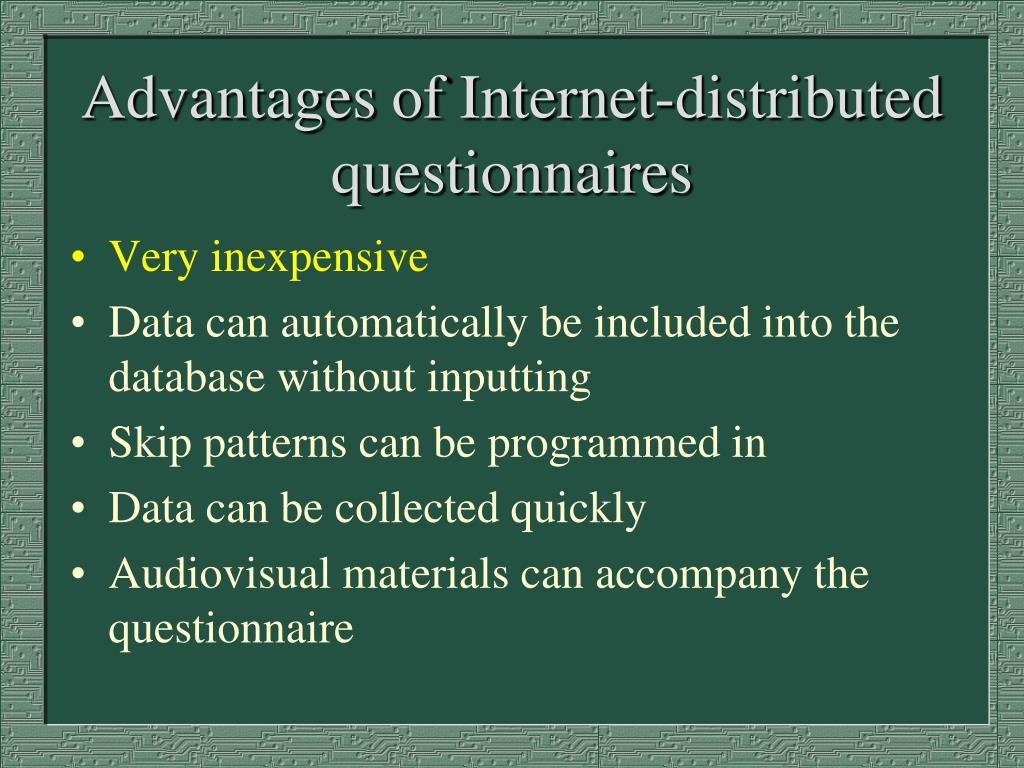 Advantages of Internet-distributed questionnaires

• Very inexpensive
• Data can automatically be included into the database without inputting
• Skip patterns can be programmed in
• Data can be collected quickly
• Audiovisual materials can accompany the questionnaire